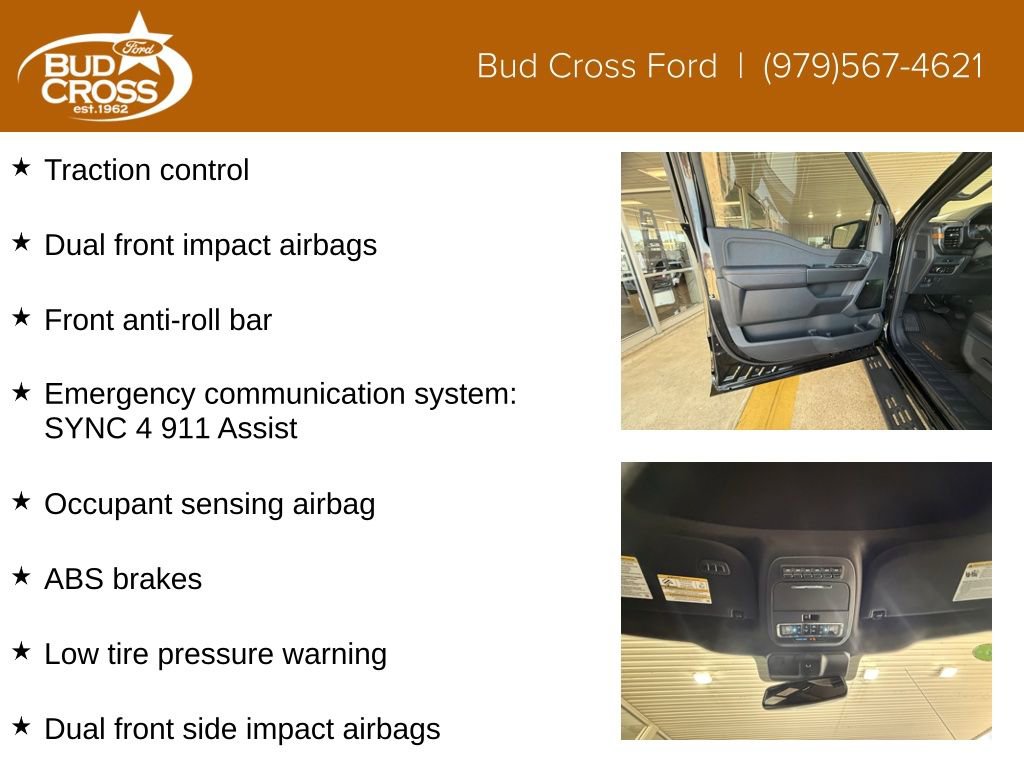 Ford
BUD CROSS
est.1962

Bud Cross Ford | (979)567-4621

★ Traction control

★ Dual front impact airbags

★ Front anti-roll bar

★ Emergency communication system: SYNC 4 911 Assist

★ Occupant sensing airbag

★ ABS brakes

★ Low tire pressure warning

★ Dual front side impact airbags